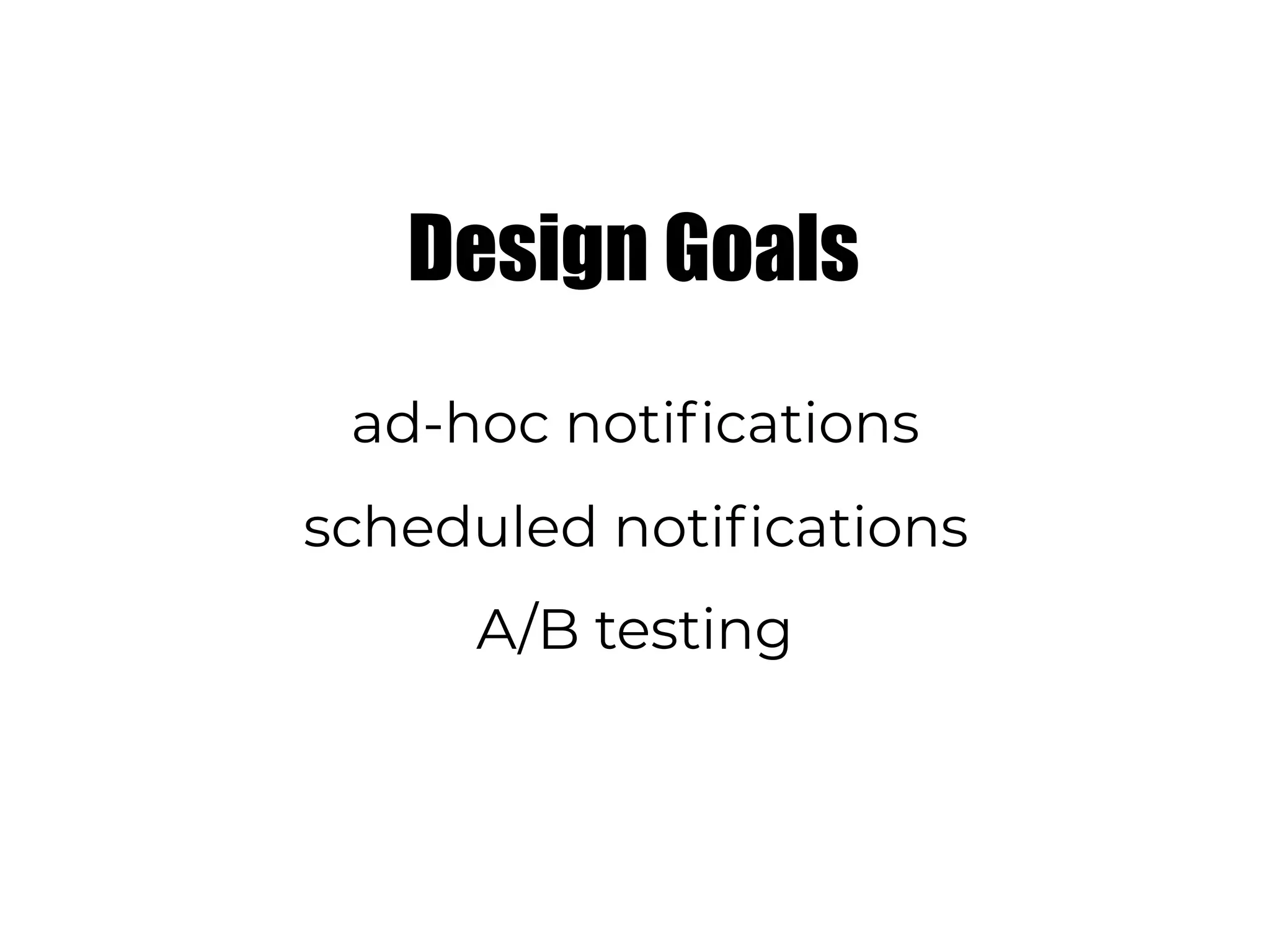 Design Goals

ad-hoc notifications

scheduled notifications

A/B testing